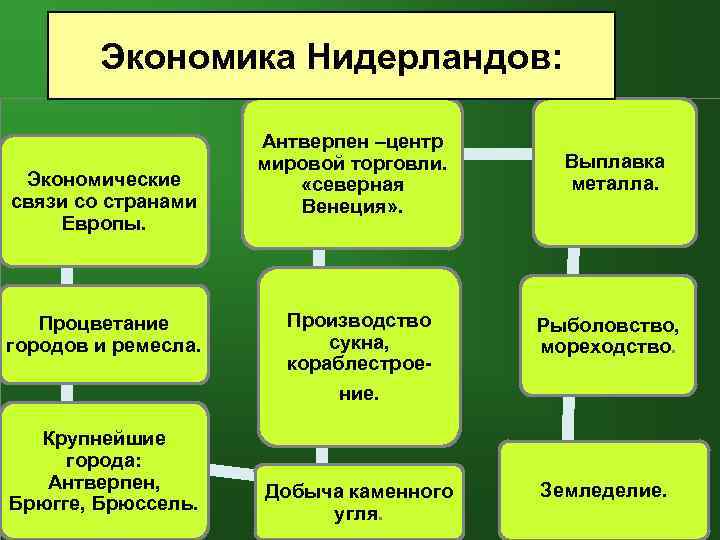 Экономика Нидерландов:

Экономические связи со странами Европы.

Процветание городов и ремесла.

Крупнейшие города: Антверпен, Брюгге, Брюссель.

Антверпен –центр мировой торговли. «северная Венеция».

Производство сукна, кораблестроение.

Добыча каменного угля.

Выплавка металла.

Рыболовство, мореходство.

Земледелие.